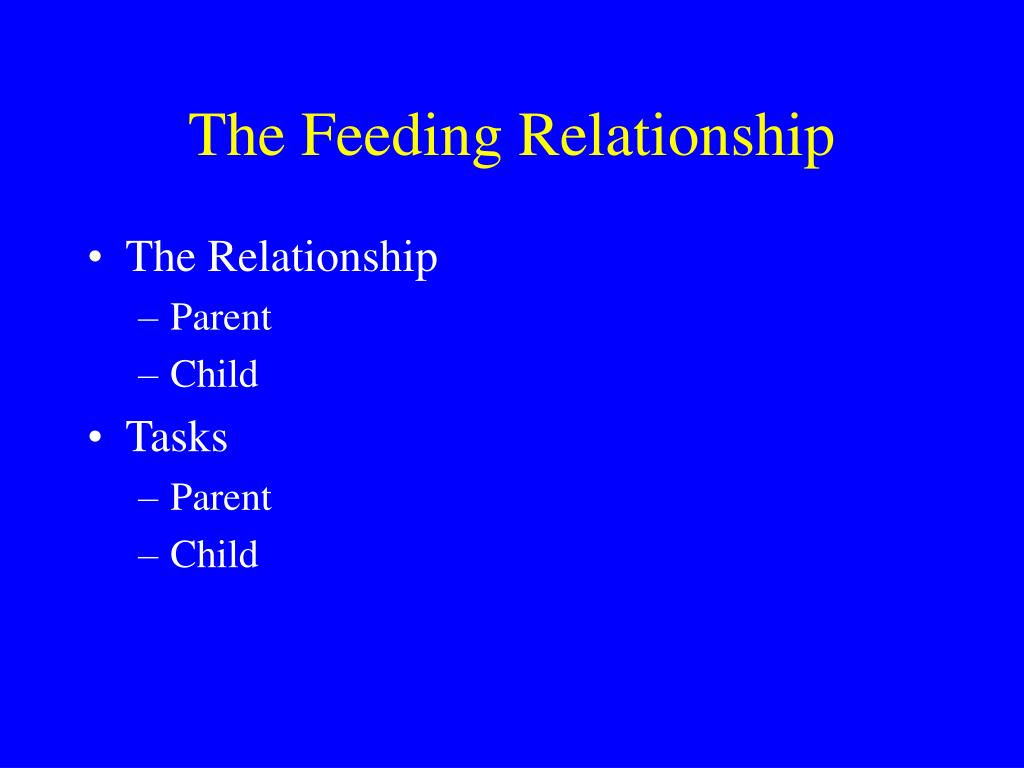 The Feeding Relationship

• The Relationship
– Parent
– Child
• Tasks
– Parent
– Child